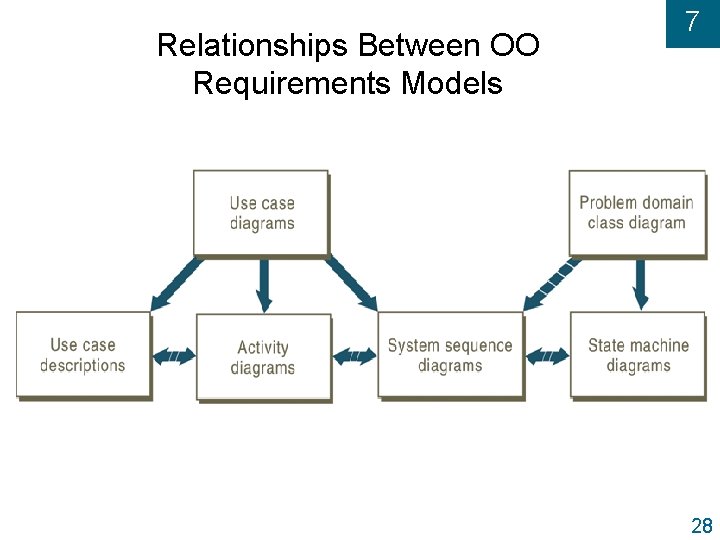 7

Relationships Between OO Requirements Models

Use case diagrams

Problem domain class diagram

Use case descriptions

Activity diagrams

System sequence diagrams

State machine diagrams

28